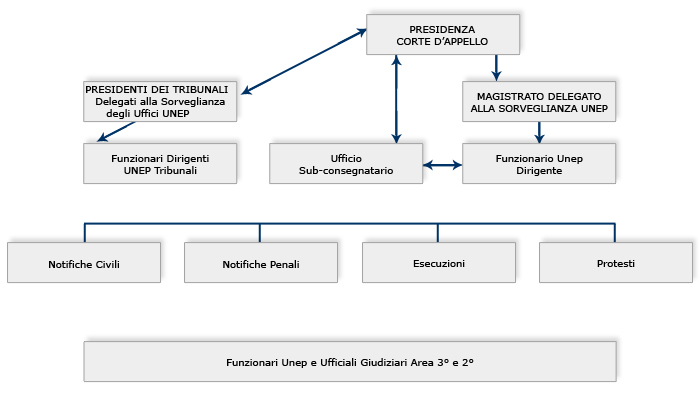 PRESIDENZA
CORTE D'APPELLO

PRESIDENTI DEI TRIBUNALI
Delegati alla Sorveglianza
degli Uffici UNEP

MAGISTRATO DELEGATO
ALLA SORVEGLIANZA UNEP

Funzionari Dirigenti
UNEP Tribunali

Ufficio
Sub-consegnatario

Funzionario Unep
Dirigente

Notifiche Civili

Notifiche Penali

Esecuzioni

Protesti

Funzionari Unep e Ufficiali Giudiziari Area 3° e 2°